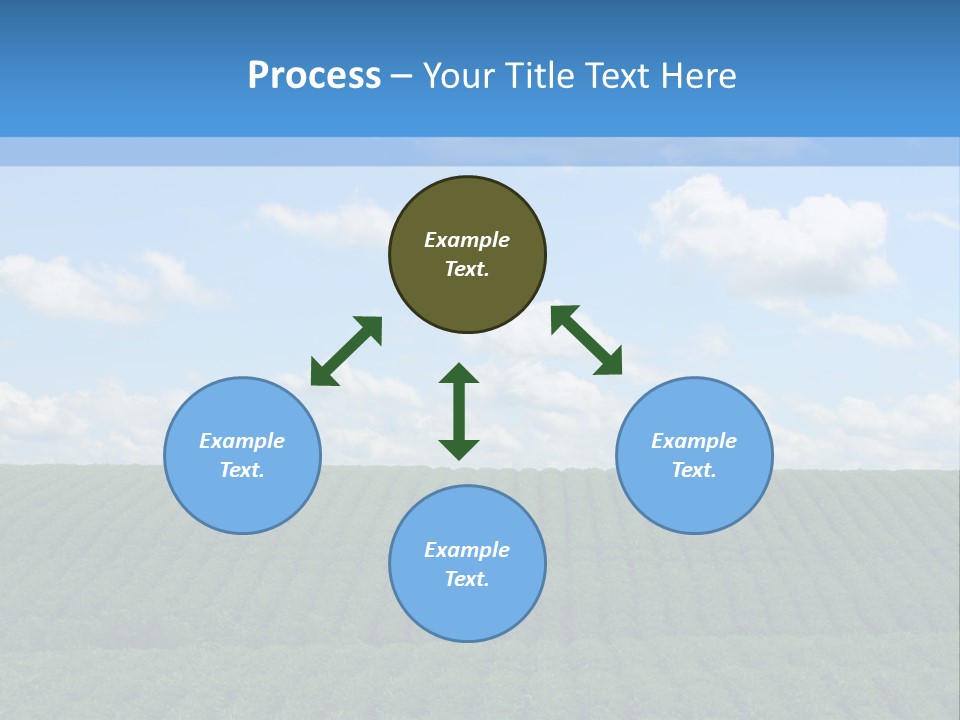 Process – Your Title Text Here

Example Text.

Example Text.

Example Text.

Example Text.